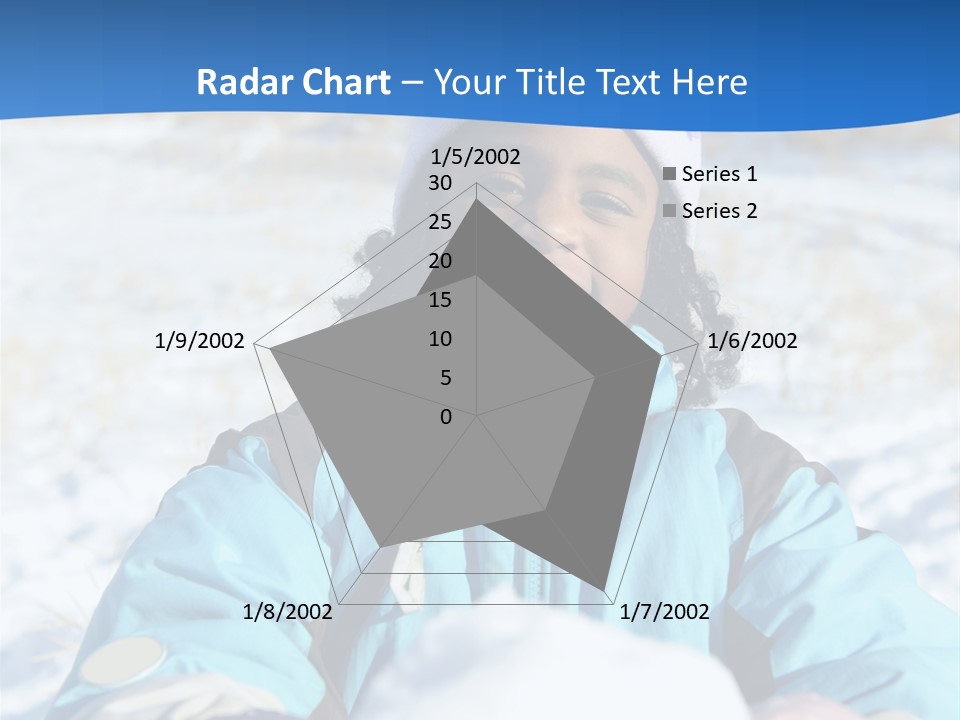 Radar Chart – Your Title Text Here

1/5/2002
30
25
20
15
10
5
0
1/6/2002
1/7/2002
1/8/2002
1/9/2002

Series 1
Series 2